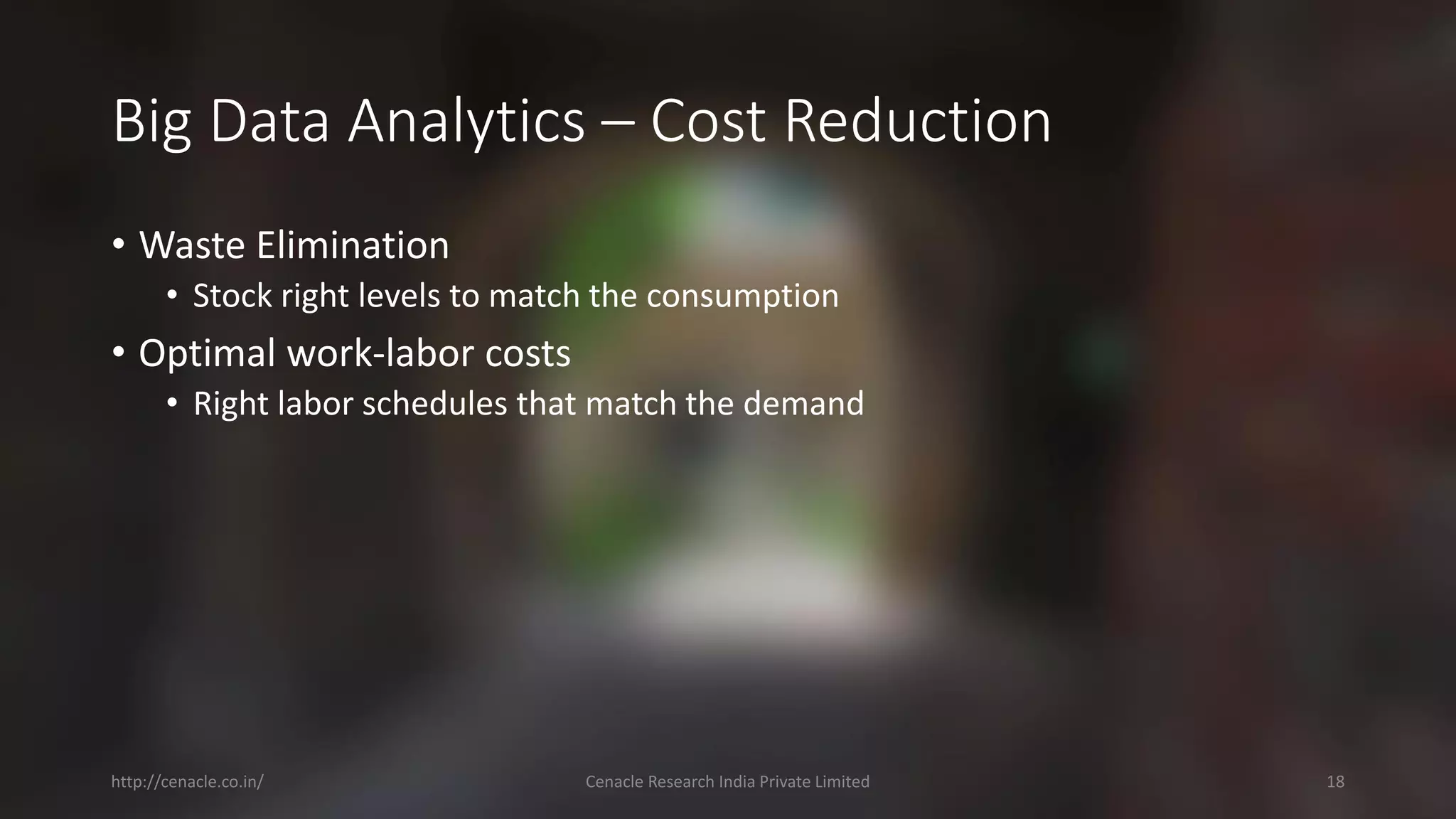 Big Data Analytics – Cost Reduction

• Waste Elimination
  • Stock right levels to match the consumption
• Optimal work-labor costs
  • Right labor schedules that match the demand

http://cenacle.co.in/ Cenacle Research India Private Limited 18